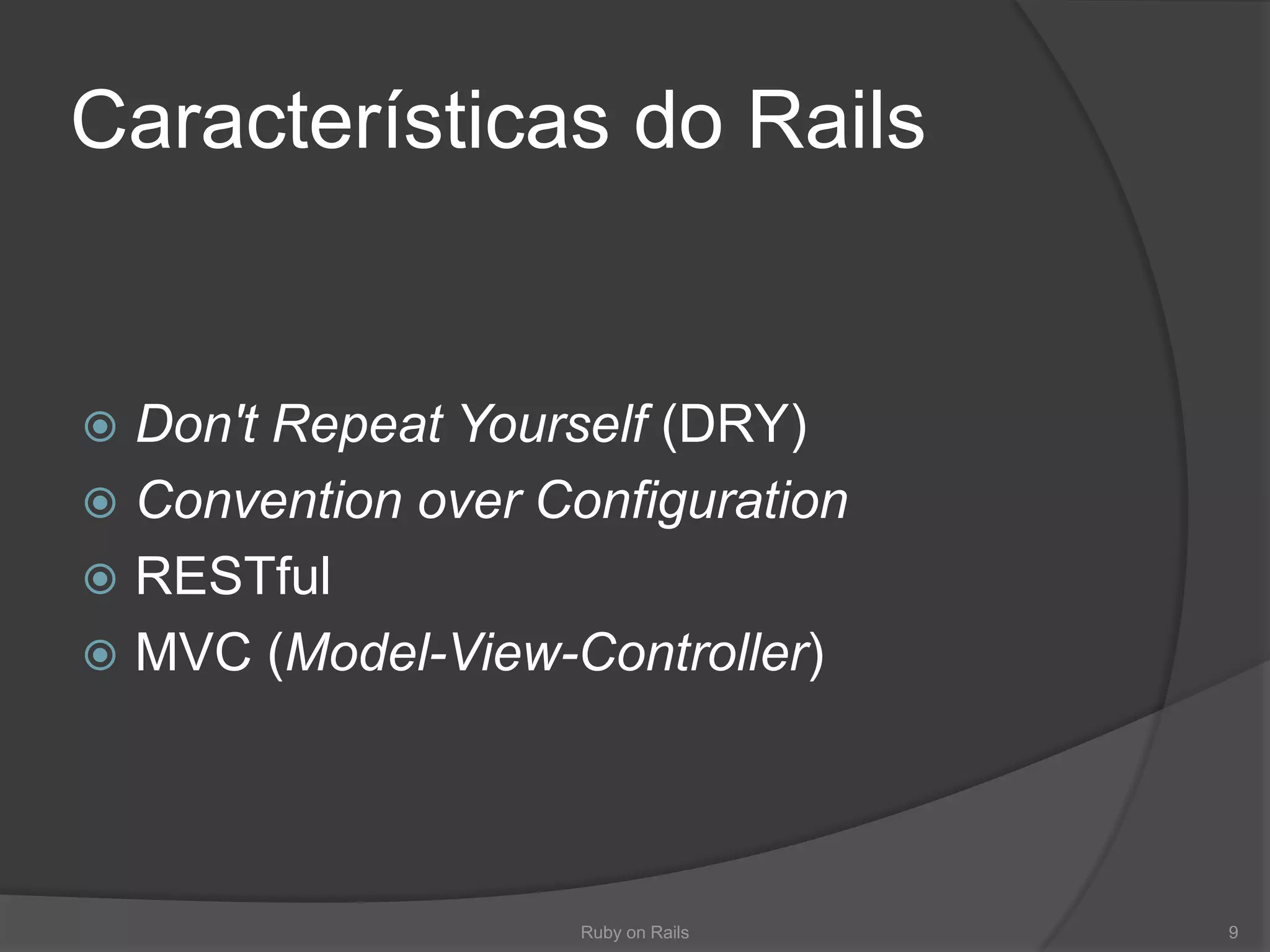 Características do Rails

Don't Repeat Yourself (DRY)
Convention over Configuration
RESTful
MVC (Model-View-Controller)

Ruby on Rails 9